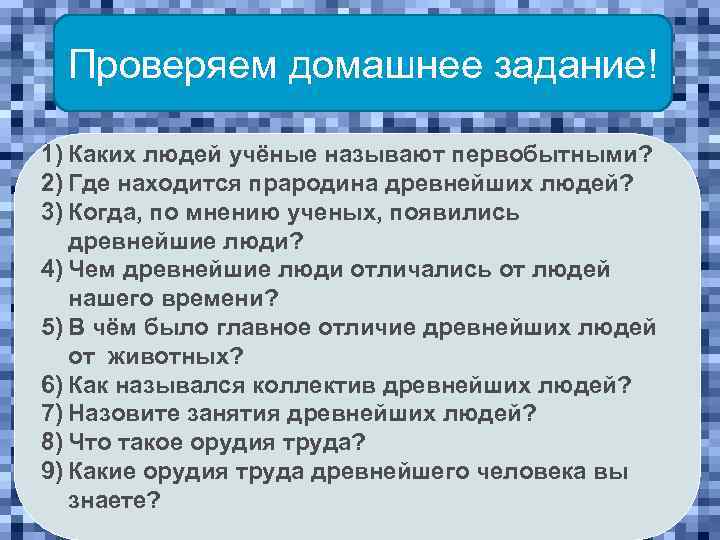 Проверяем домашнее задание!

1) Каких людей учёные называют первобытными?
2) Где находится прародина древнейших людей?
3) Когда, по мнению ученых, появились древнейшие люди?
4) Чем древнейшие люди отличались от людей нашего времени?
5) В чём было главное отличие древнейших людей от животных?
6) Как назывался коллектив древнейших людей?
7) Назовите занятия древнейших людей?
8) Что такое орудия труда?
9) Какие орудия труда древнейшего человека вы знаете?